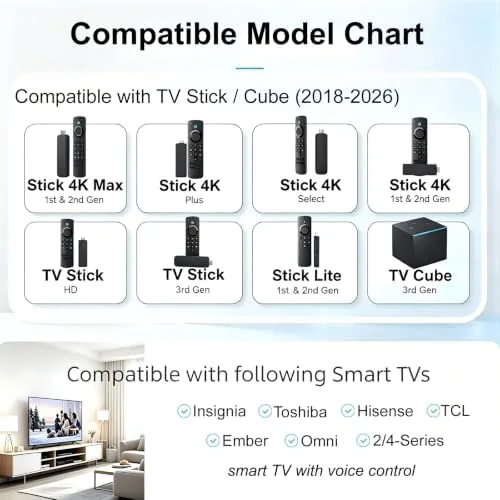 Compatible Model Chart

Compatible with TV Stick / Cube (2018-2026)

Stick 4K Max
1st & 2nd Gen

Stick 4K
Plus

Stick 4K
Select

Stick 4K
1st & 2nd Gen

TV Stick
HD

TV Stick
3rd Gen

Stick Lite
1st & 2nd Gen

TV Cube
3rd Gen

Compatible with following Smart TVs

Insignia Toshiba Hisense TCL

Ember Omni 2/4-Series

smart TV with voice control